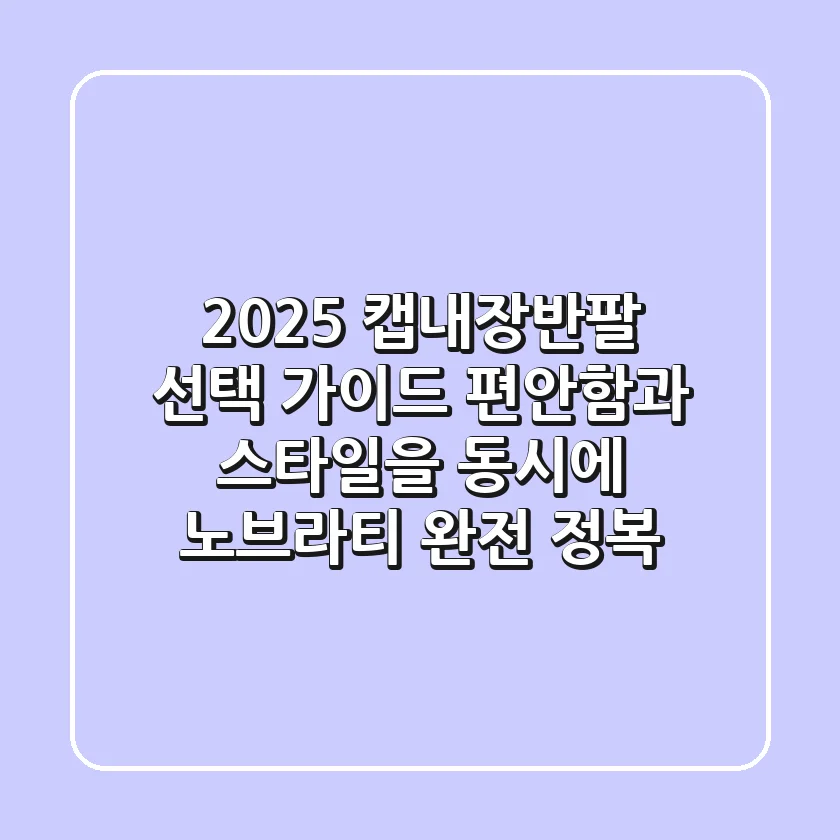 2025 캡내장반팔 선택 가이드 편안함과 스타일을 동시에 노브라티 완전 정복